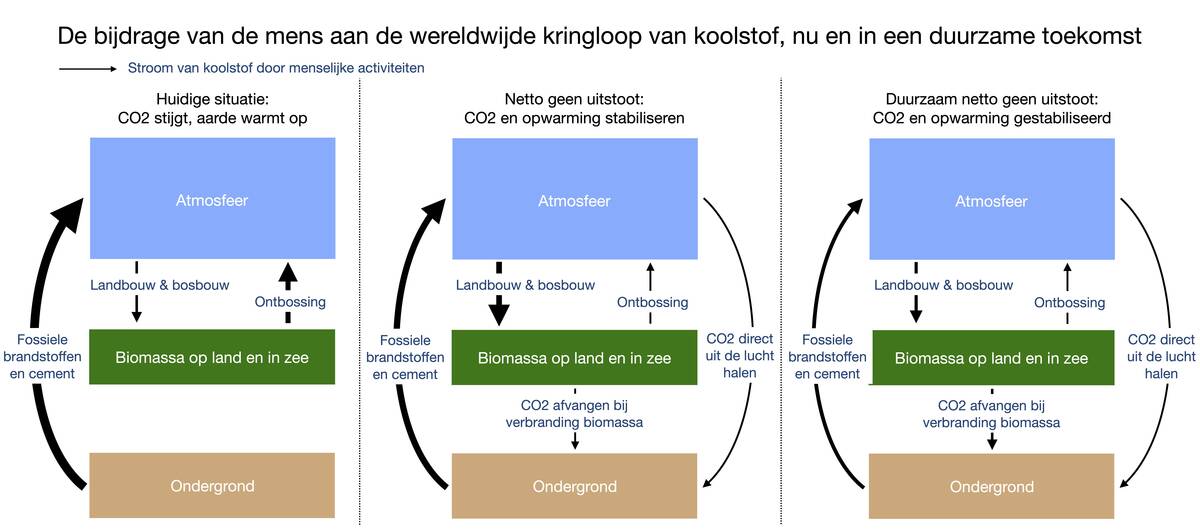 De bijdrage van de mens aan de wereldwijde kringloop van koolstof, nu en in een duurzame toekomst

Stroom van koolstof door menselijke activiteiten

Huidige situatie:
CO2 stijgt, aarde warmt op

Atmosfeer

Landbouw & bosbouw

Ontbossing

Fossiele brandstoffen en cement

Biomassa op land en in zee

Ondergrond

Netto geen uitstoot:
CO2 en opwarming stabiliseren

Atmosfeer

Landbouw & bosbouw

Ontbossing

Fossiele brandstoffen en cement

Biomassa op land en in zee

CO2 direct uit de lucht halen

CO2 afvangen bij verbranding biomassa

Ondergrond

Duurzaam netto geen uitstoot:
CO2 en opwarming gestabiliseerd

Atmosfeer

Landbouw & bosbouw

Ontbossing

Fossiele brandstoffen en cement

Biomassa op land en in zee

CO2 direct uit de lucht halen

CO2 afvangen bij verbranding biomassa

Ondergrond